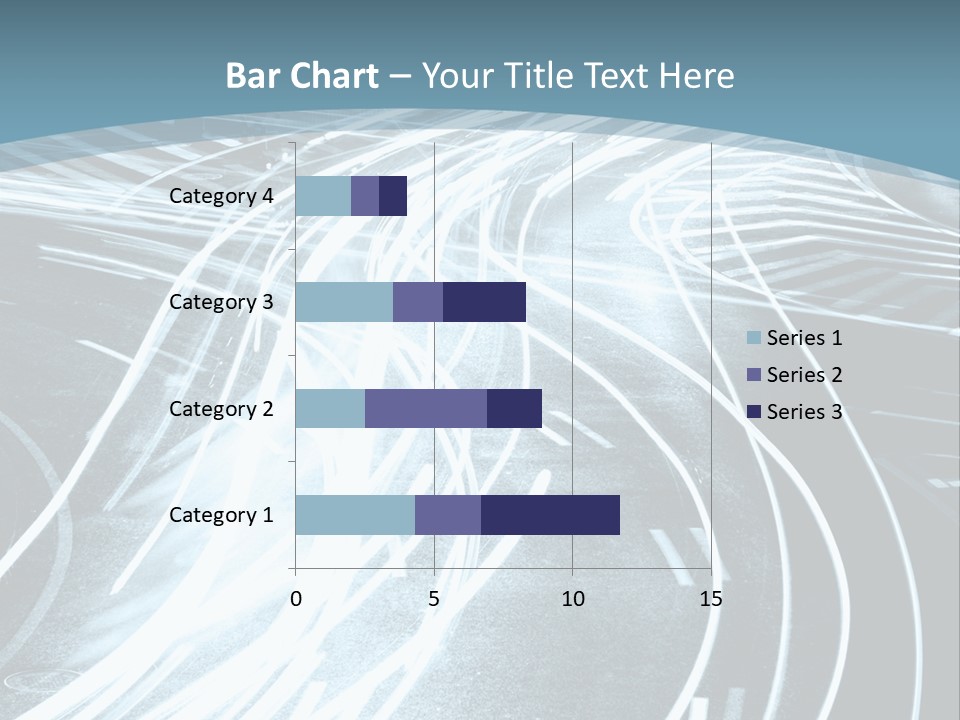 Bar Chart – Your Title Text Here

Category 4
Category 3
Category 2
Category 1

0
5
10
15

Series 1
Series 2
Series 3